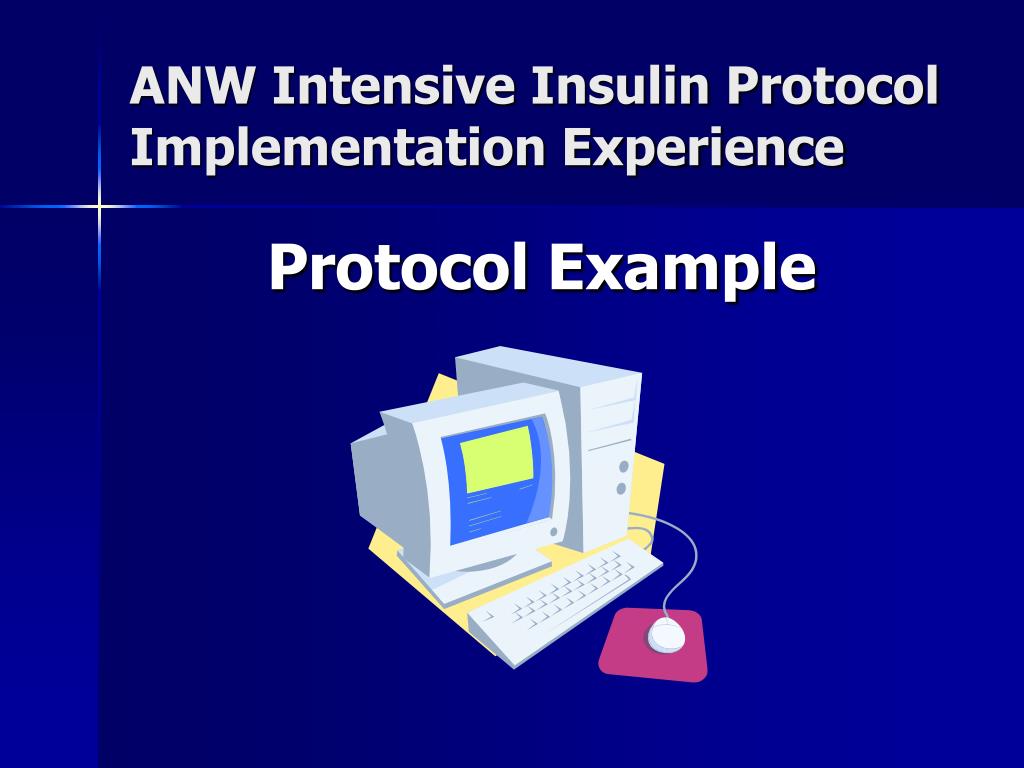 ANW Intensive Insulin Protocol Implementation Experience

Protocol Example